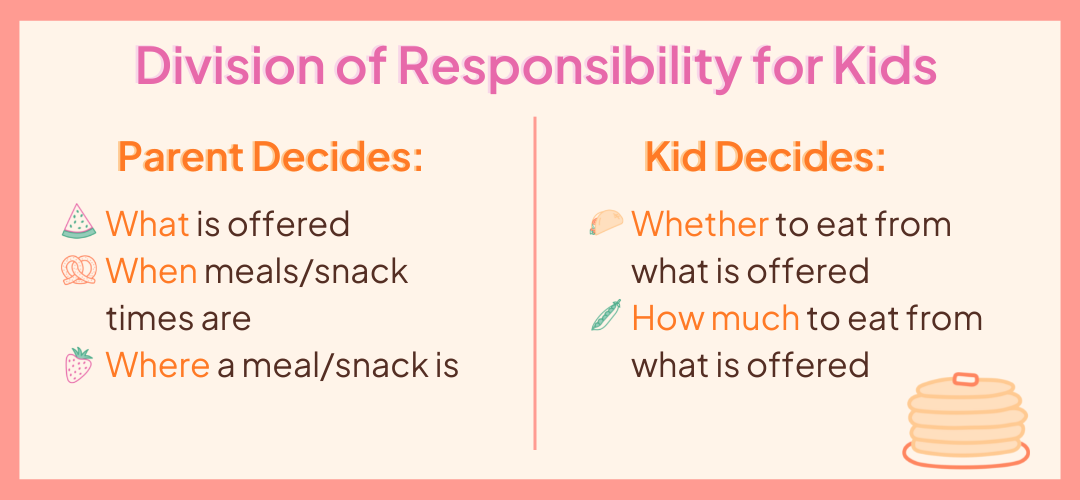 Division of Responsibility for Kids

Parent Decides:

What is offered
When meals/snack times are
Where a meal/snack is

Kid Decides:

Whether to eat from what is offered
How much to eat from what is offered